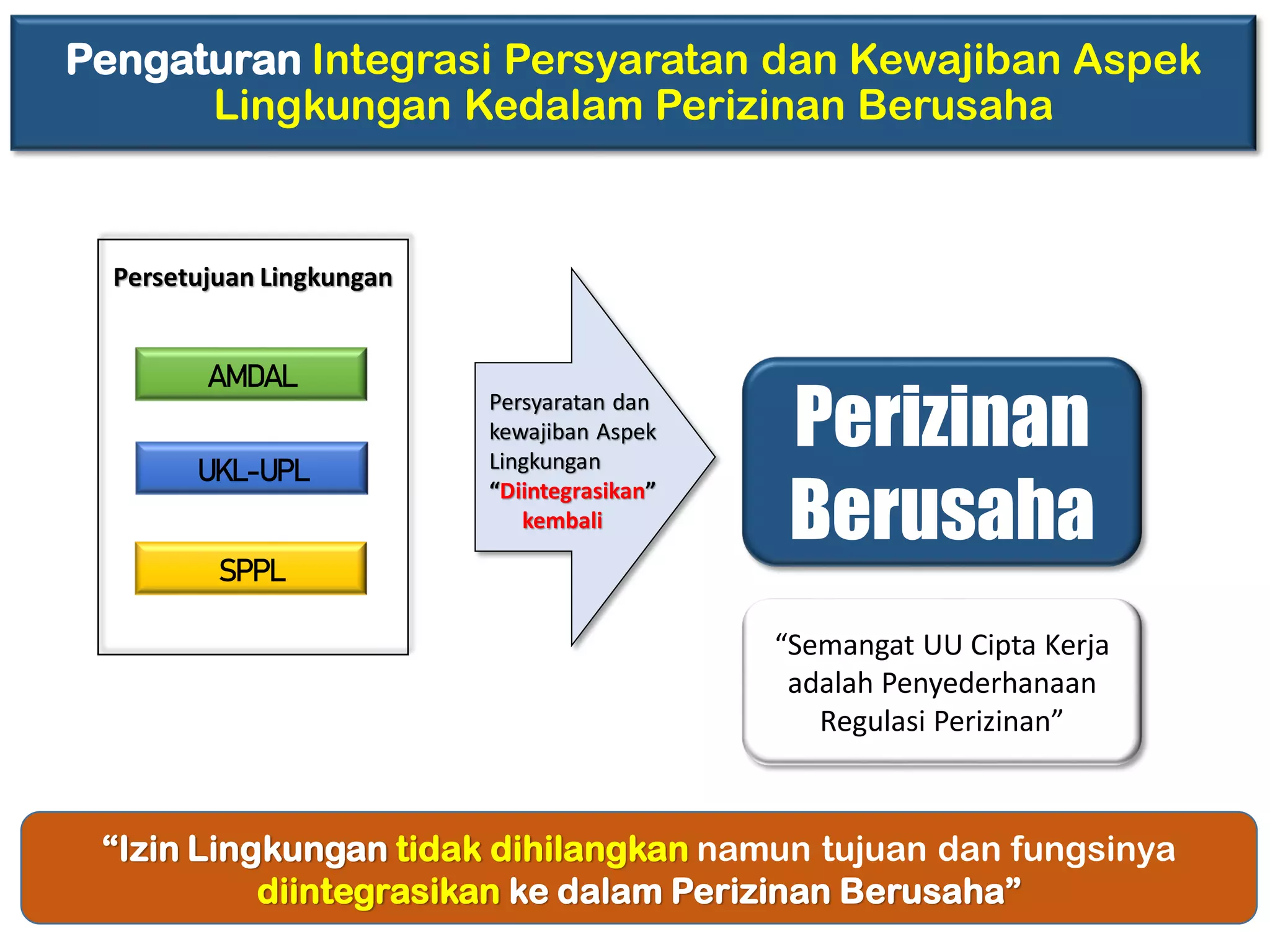 Pengaturan Integrasi Persyaratan dan Kewajiban Aspek Lingkungan Kedalam Perizinan Berusaha

Persetujuan Lingkungan

AMDAL

UKL-UPL

SPPL

Persyaratan dan kewajiban Aspek Lingkungan "Diintegrasikan" kembali

Perizinan Berusaha

"Semangat UU Cipta Kerja adalah Penyederhanaan Regulasi Perizinan"

"Izin Lingkungan tidak dihilangkan namun tujuan dan fungsinya diintegrasikan ke dalam Perizinan Berusaha"